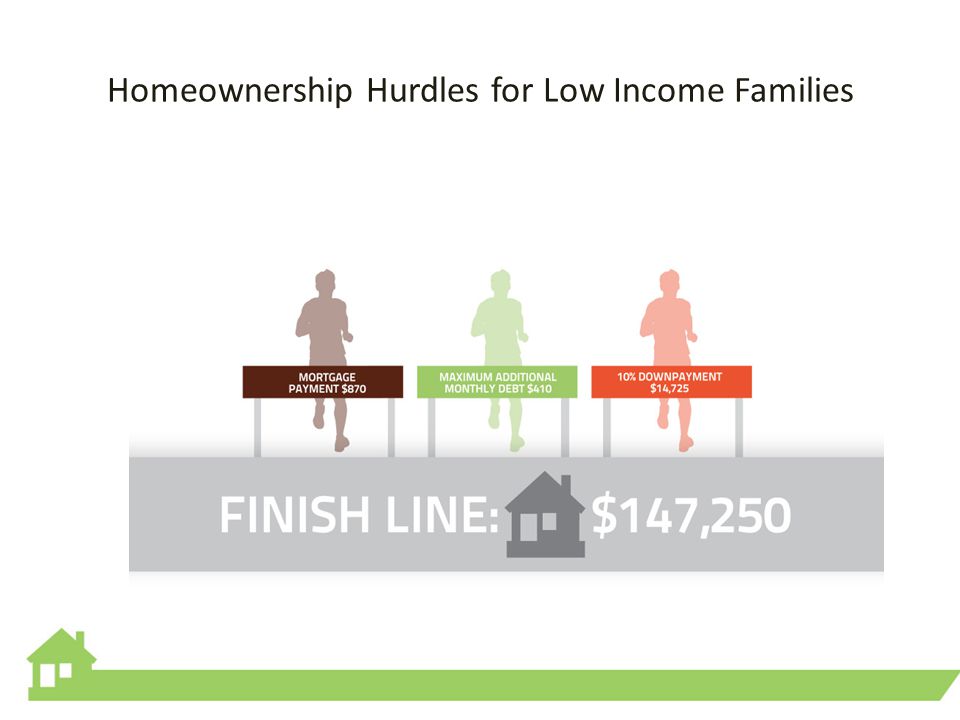 Homeownership Hurdles for Low Income Families

MORTGAGE PAYMENT $870

MAXIMUM ADDITIONAL MONTHLY DEBT $410

10% DOWNPAYMENT $14,725

FINISH LINE: $147,250